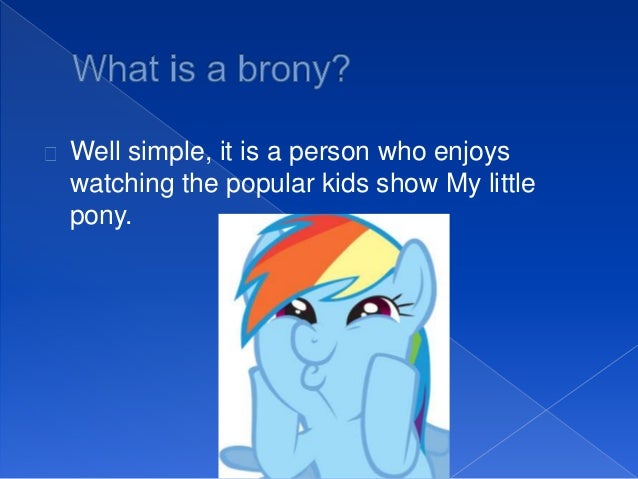 What is a brony?

Well simple, it is a person who enjoys watching the popular kids show My little pony.